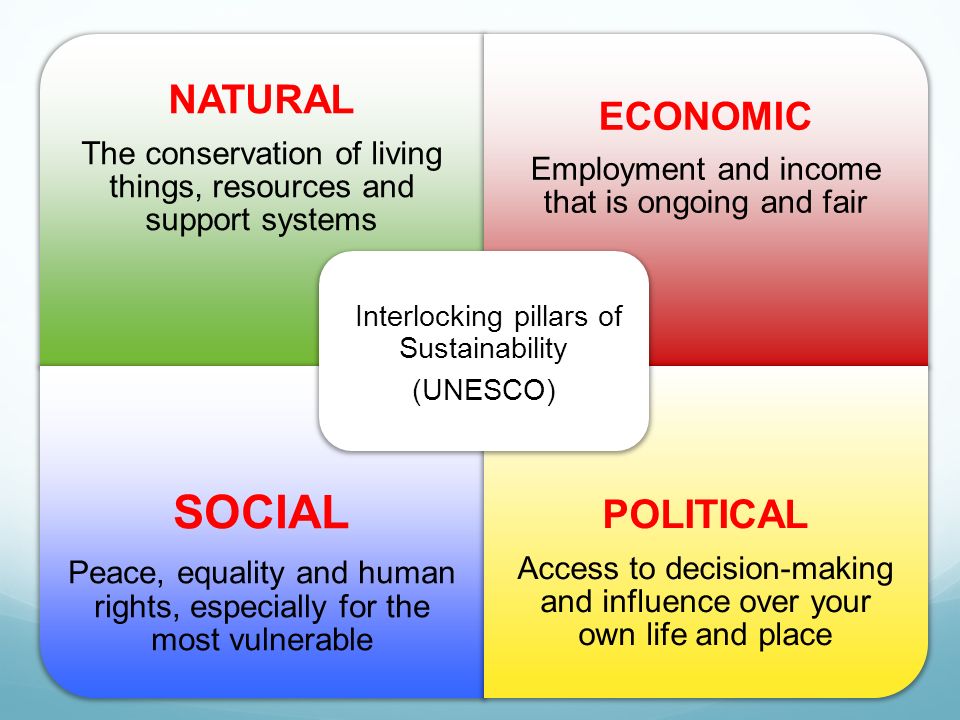 NATURAL
The conservation of living things, resources and support systems

ECONOMIC
Employment and income that is ongoing and fair

Interlocking pillars of Sustainability
(UNESCO)

SOCIAL
Peace, equality and human rights, especially for the most vulnerable

POLITICAL
Access to decision-making and influence over your own life and place